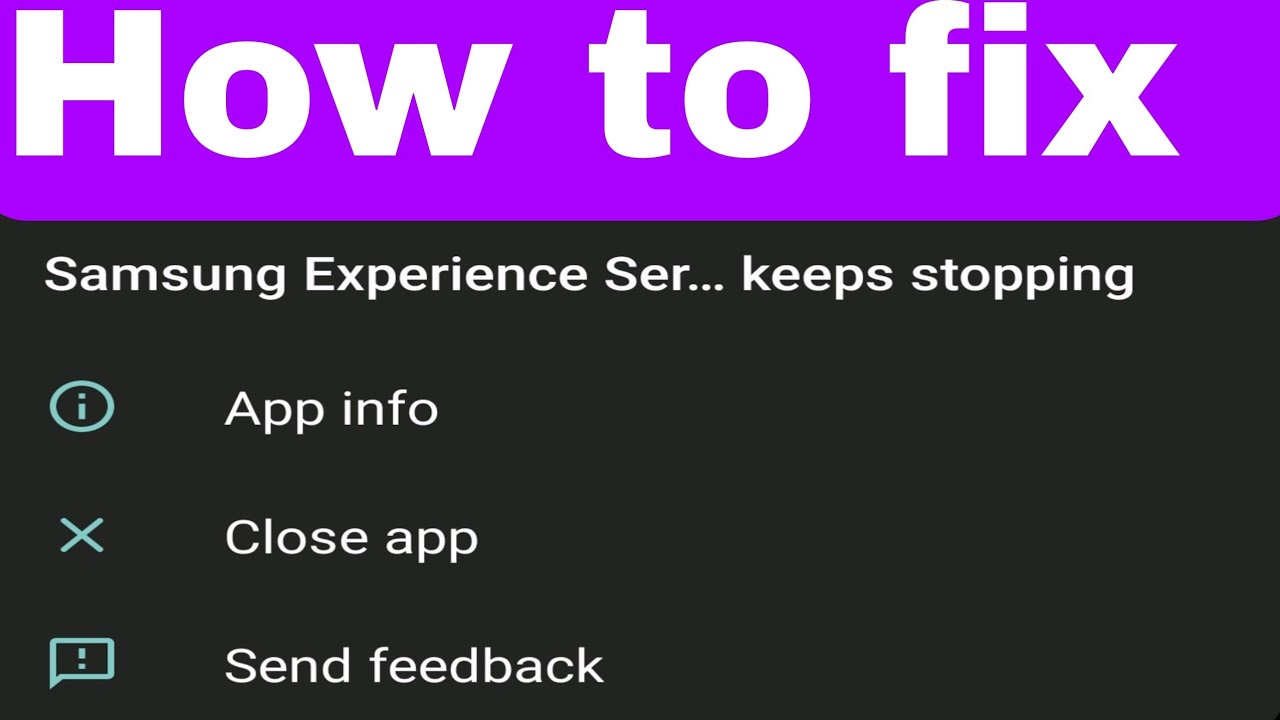 How to fix

Samsung Experience Ser... keeps stopping

App info

Close app

Send feedback